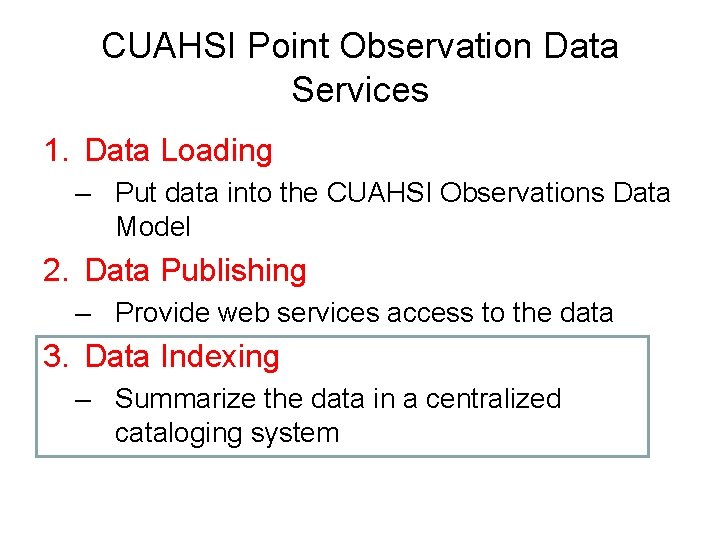 CUAHSI Point Observation Data Services

1. Data Loading
– Put data into the CUAHSI Observations Data Model

2. Data Publishing
– Provide web services access to the data

3. Data Indexing
– Summarize the data in a centralized cataloging system